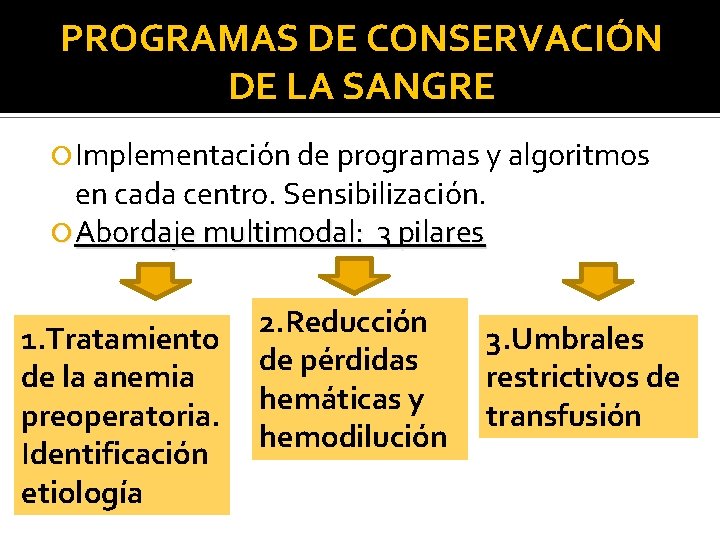 PROGRAMAS DE CONSERVACIÓN DE LA SANGRE

Implementación de programas y algoritmos en cada centro. Sensibilización.

Abordaje multimodal: 3 pilares

1.Tratamiento de la anemia preoperatoria. Identificación etiología

2.Reducción de pérdidas hemáticas y hemodilución

3.Umbrales restrictivos de transfusión